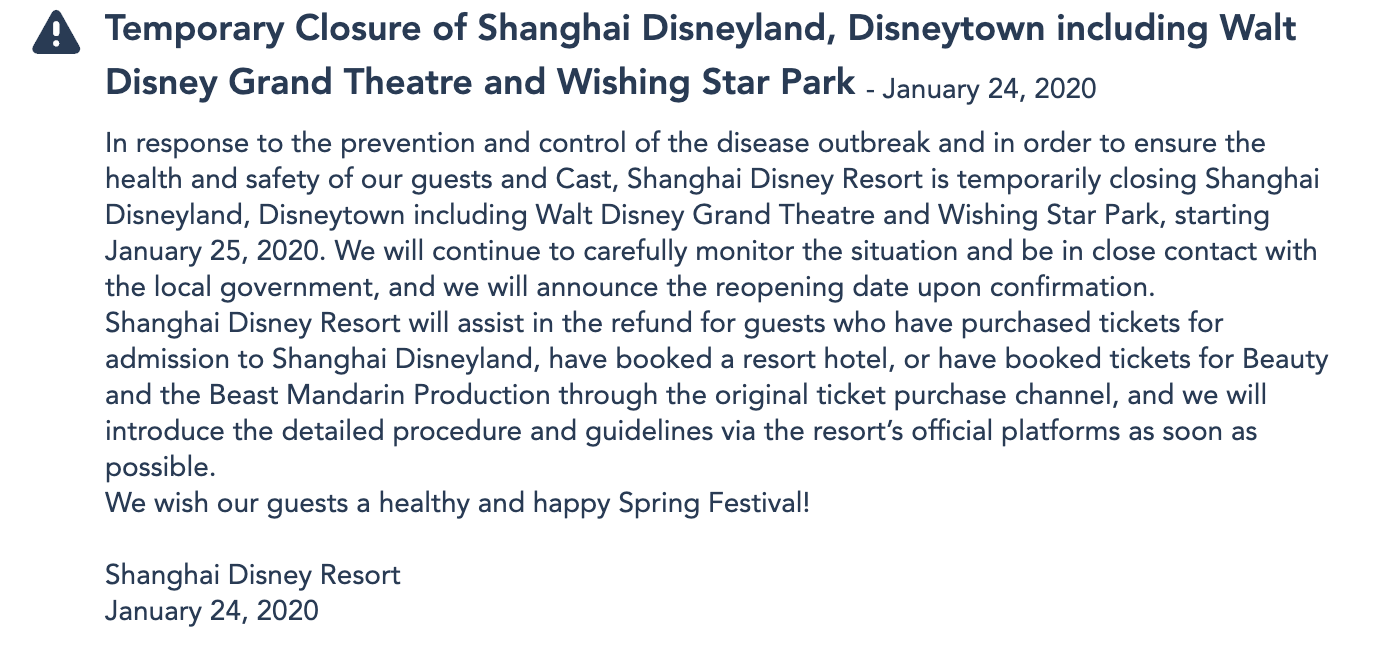 Temporary Closure of Shanghai Disneyland, Disneytown including Walt Disney Grand Theatre and Wishing Star Park - January 24, 2020

In response to the prevention and control of the disease outbreak and in order to ensure the health and safety of our guests and Cast, Shanghai Disney Resort is temporarily closing Shanghai Disneyland, Disneytown including Walt Disney Grand Theatre and Wishing Star Park, starting January 25, 2020. We will continue to carefully monitor the situation and be in close contact with the local government, and we will announce the reopening date upon confirmation.
Shanghai Disney Resort will assist in the refund for guests who have purchased tickets for admission to Shanghai Disneyland, have booked a resort hotel, or have booked tickets for Beauty and the Beast Mandarin Production through the original ticket purchase channel, and we will introduce the detailed procedure and guidelines via the resort's official platforms as soon as possible.
We wish our guests a healthy and happy Spring Festival!

Shanghai Disney Resort
January 24, 2020